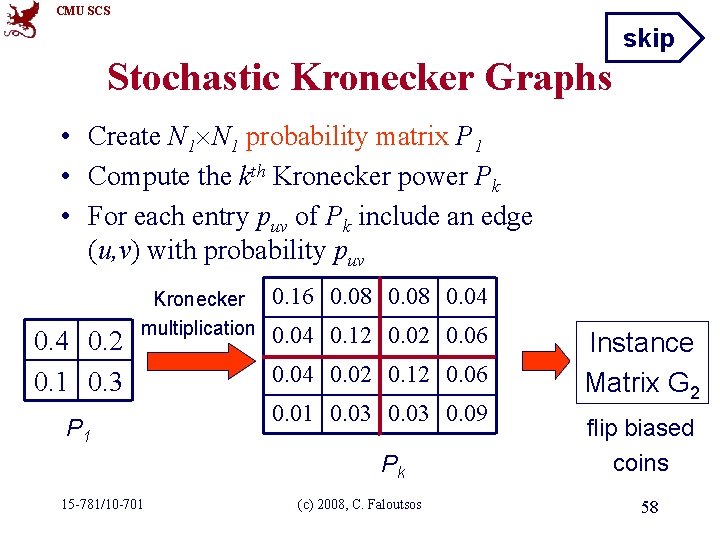 CMU SCS

skip

Stochastic Kronecker Graphs

• Create $N_1 \times N_1$ probability matrix $P_1$
• Compute the $k^{th}$ Kronecker power $P_k$
• For each entry $p_{uv}$ of $P_k$ include an edge $(u,v)$ with probability $p_{uv}$

| 0.4 | 0.2 |
|---|---|
| 0.1 | 0.3 |

$P_1$

Kronecker multiplication

| 0.16 | 0.08 | 0.08 | 0.04 |
|---|---|---|---|
| 0.04 | 0.12 | 0.02 | 0.06 |
| 0.04 | 0.02 | 0.12 | 0.06 |
| 0.01 | 0.03 | 0.03 | 0.09 |

$P_k$

Instance Matrix $G_2$

flip biased coins

15-781/10-701

(c) 2008, C. Faloutsos

58